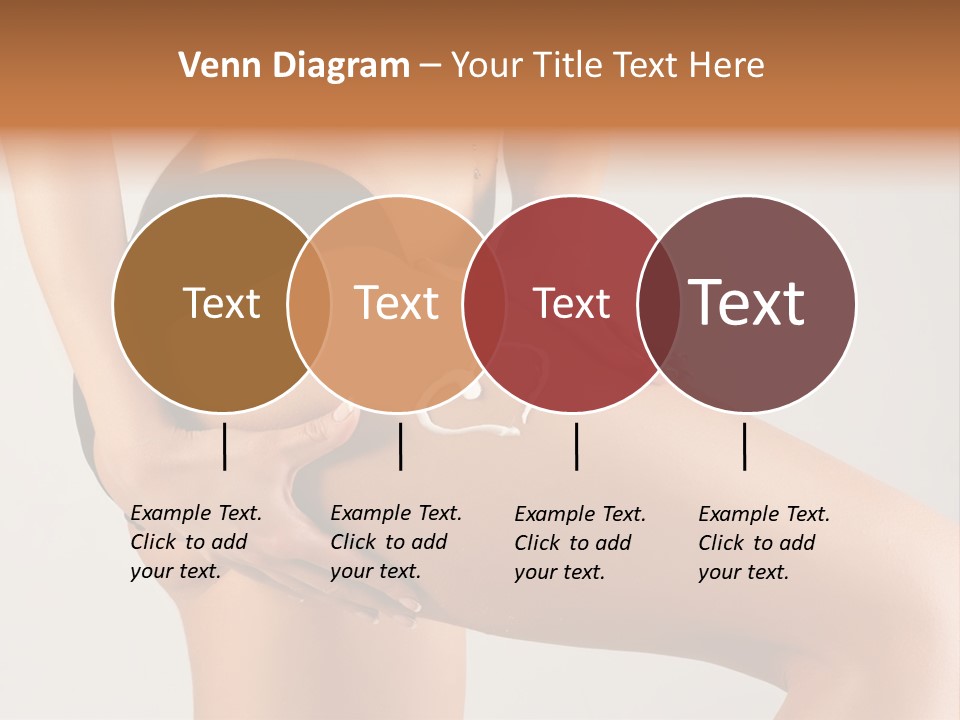 Venn Diagram – Your Title Text Here

Text

Text

Text

Text

Example Text. Click to add your text.

Example Text. Click to add your text.

Example Text. Click to add your text.

Example Text. Click to add your text.